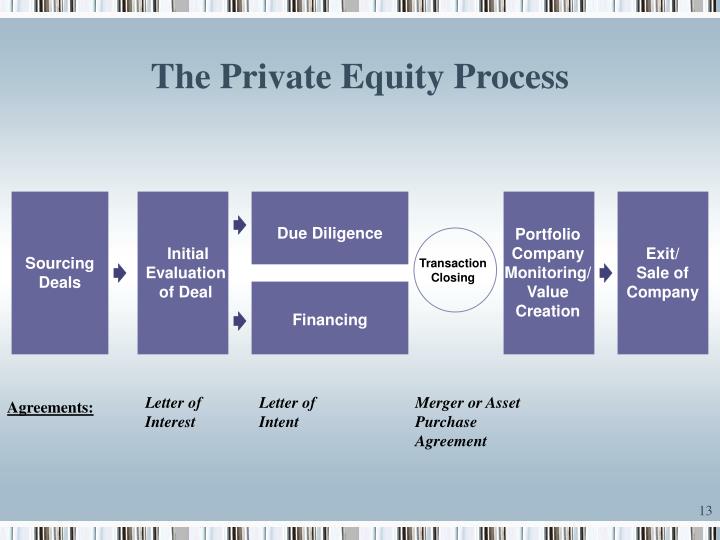 The Private Equity Process

Sourcing Deals

Initial Evaluation of Deal

Due Diligence

Financing

Transaction Closing

Portfolio Company Monitoring/ Value Creation

Exit/ Sale of Company

Agreements:

Letter of Interest

Letter of Intent

Merger or Asset Purchase Agreement

13